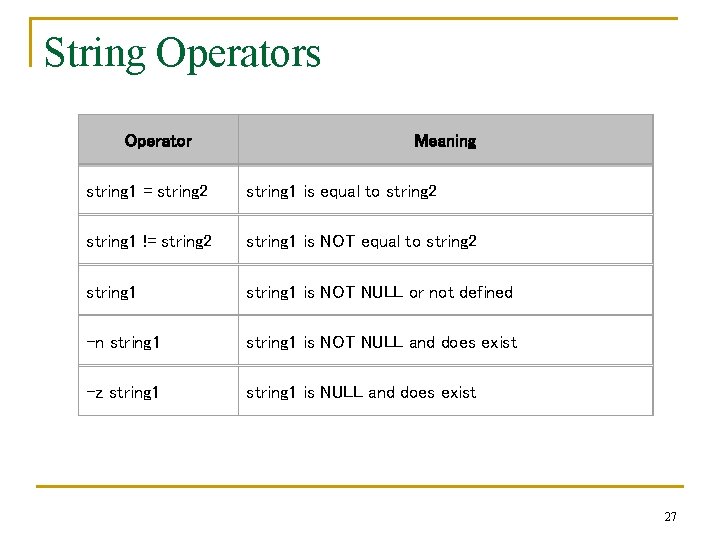 String Operators

| Operator | Meaning |
|---|---|
| string1 = string2 | string1 is equal to string2 |
| string1 != string2 | string1 is NOT equal to string2 |
| string1 | string1 is NOT NULL or not defined |
| -n string1 | string1 is NOT NULL and does exist |
| -z string1 | string1 is NULL and does exist |

27